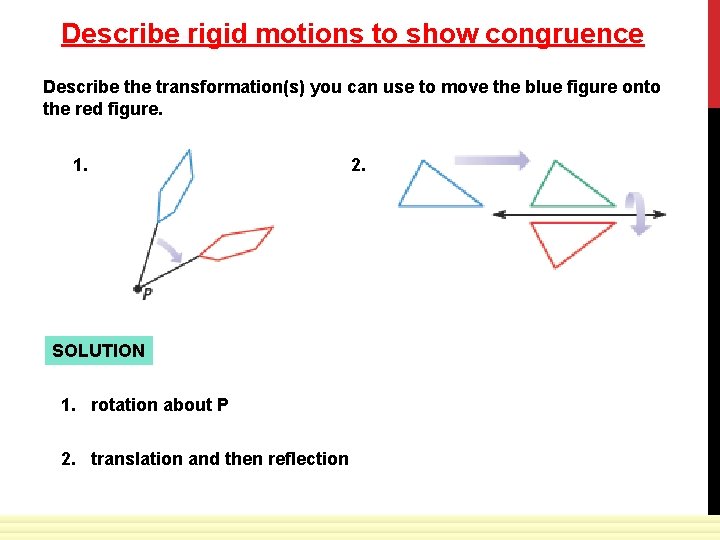 Describe rigid motions to show congruence

Describe the transformation(s) you can use to move the blue figure onto the red figure.

1.

P

2.

SOLUTION

1. rotation about P

2. translation and then reflection